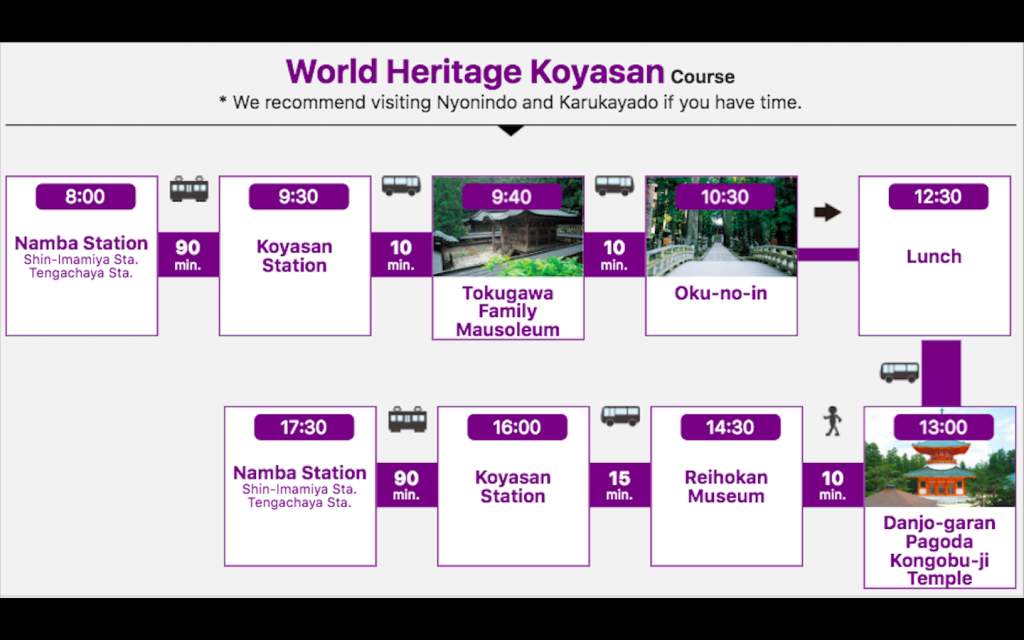 World Heritage Koyasan Course
* We recommend visiting Nyonindo and Karukayado if you have time.

8:00
Namba Station
Shin-Imamiya Sta.
Tengachaya Sta.

90 min.

9:30
Koyasan Station

10 min.

9:40
Tokugawa Family Mausoleum

10 min.

10:30
Oku-no-in

12:30
Lunch

13:00
Danjo-garan Pagoda Kongobu-ji Temple

10 min.

14:30
Reihokan Museum

15 min.

16:00
Koyasan Station

90 min.

17:30
Namba Station
Shin-Imamiya Sta.
Tengachaya Sta.